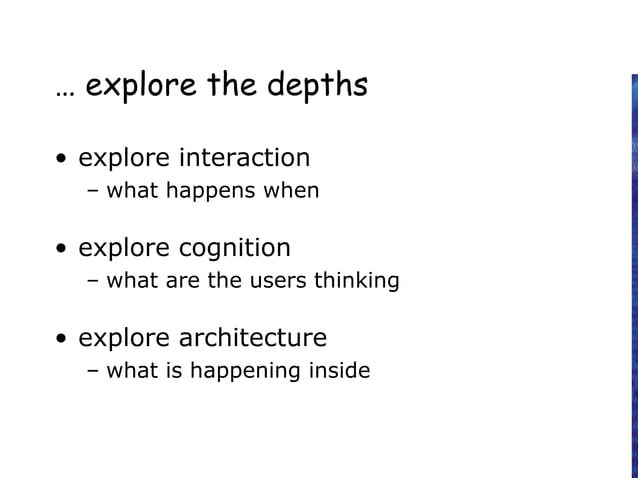 … explore the depths

• explore interaction
– what happens when

• explore cognition
– what are the users thinking

• explore architecture
– what is happening inside